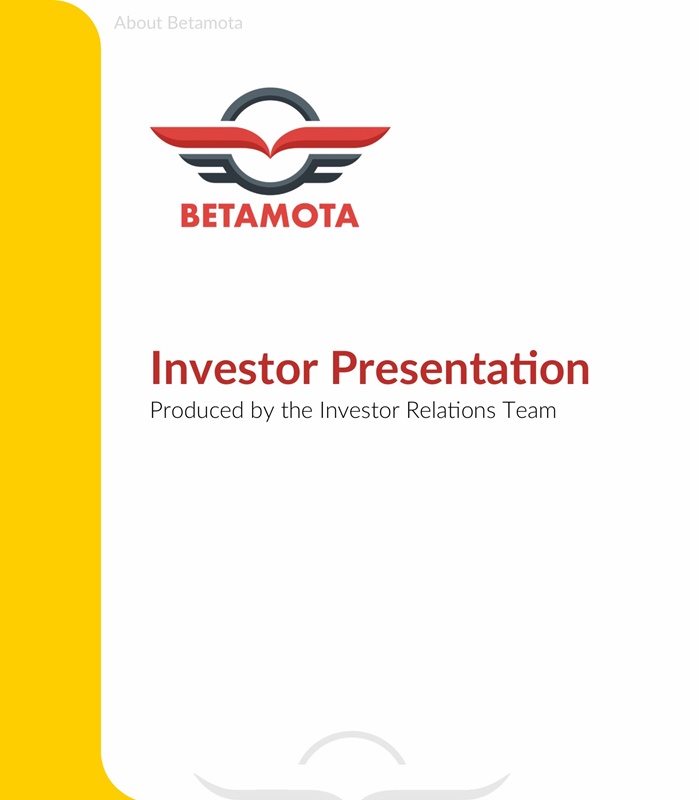 About Betamota

BETAMOTA

Investor Presentation
Produced by the Investor Relations Team